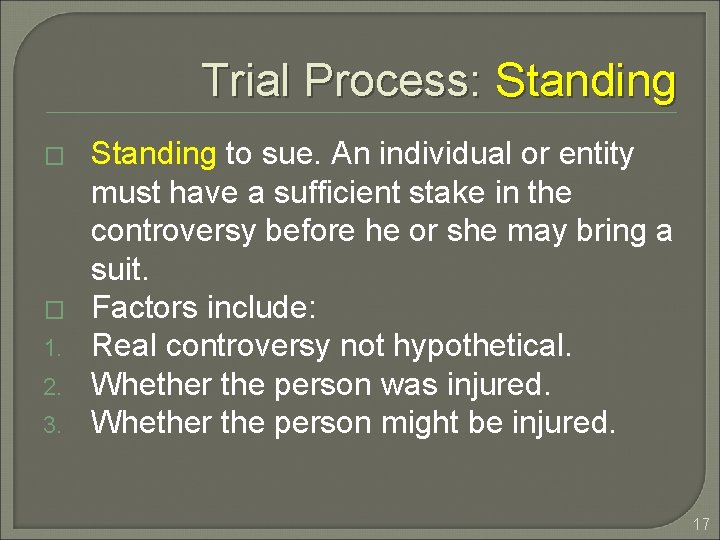 Trial Process: Standing

□ Standing to sue. An individual or entity must have a sufficient stake in the controversy before he or she may bring a suit.

□ Factors include:

1. Real controversy not hypothetical.
2. Whether the person was injured.
3. Whether the person might be injured.

17